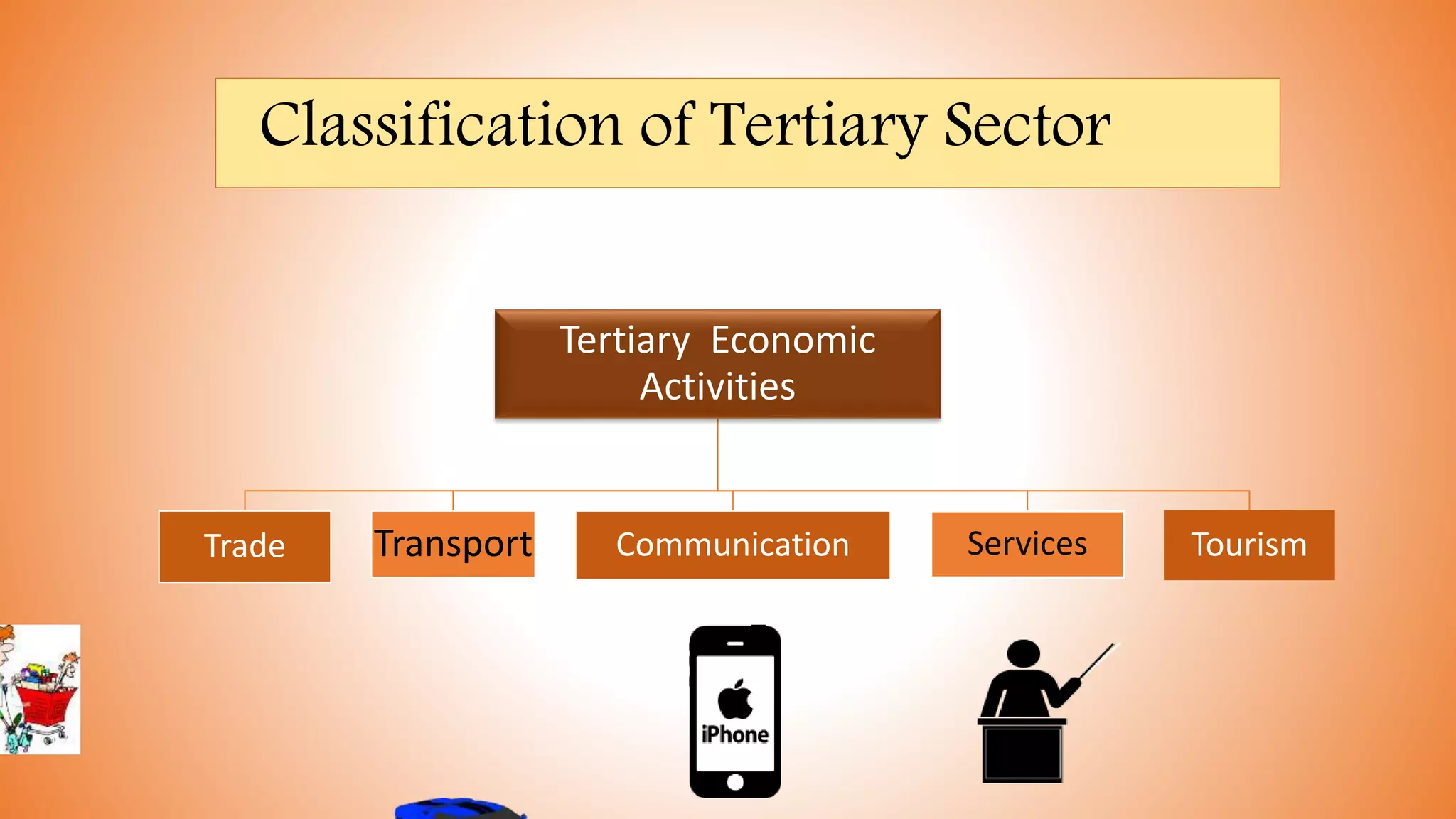 Classification of Tertiary Sector

Tertiary Economic Activities

Trade

Transport

Communication

Services

Tourism

iPhone